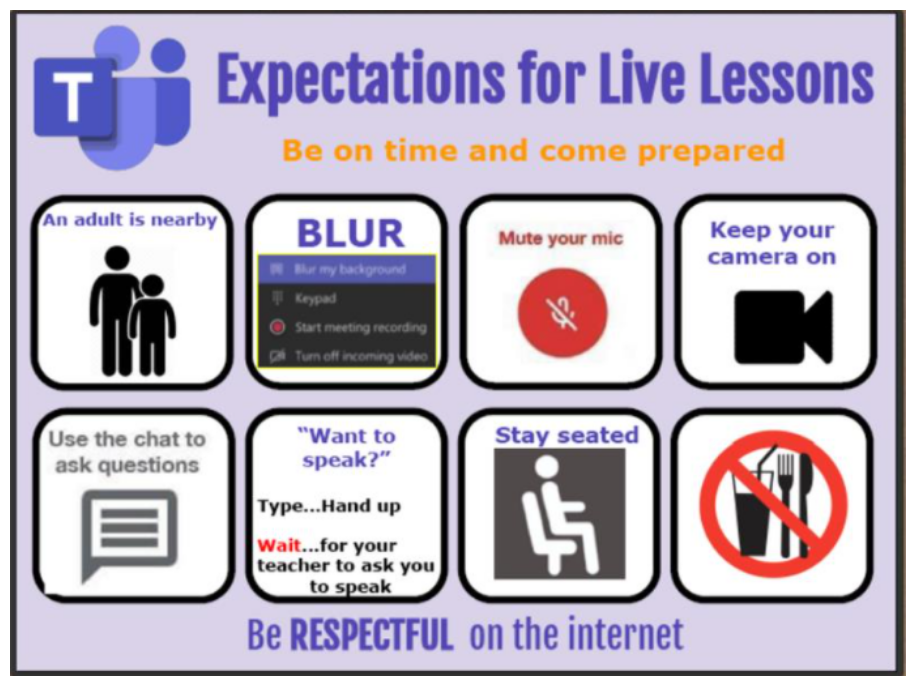 T

Expectations for Live Lessons

Be on time and come prepared

An adult is nearby

BLUR

Blur my background

Keypad

Start meeting recording

Turn off incoming video

Mute your mic

Keep your camera on

Use the chat to ask questions

"Want to speak?"

Type...Hand up

Wait...for your teacher to ask you to speak

Stay seated

Be RESPECTFUL on the internet